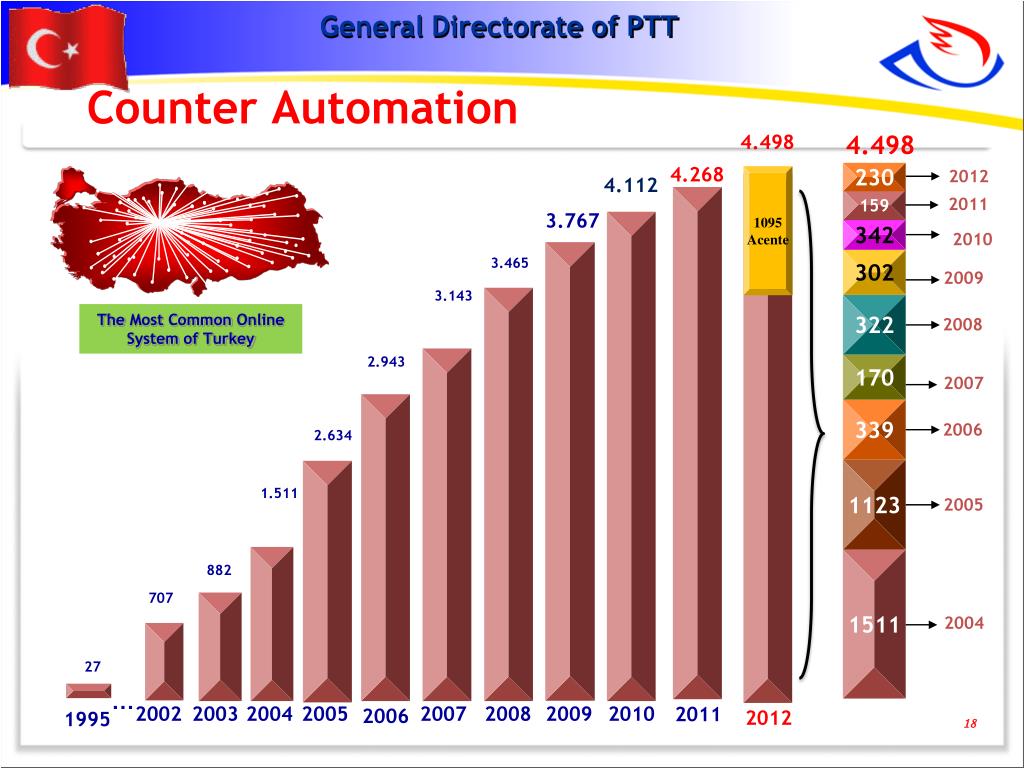 General Directorate of PTT

Counter Automation

The Most Common Online System of Turkey

27
707
882
1.511
2.634
2.943
3.143
3.465
3.767
4.112
4.268
4.498
1095 Acente

1995 ... 2002 2003 2004 2005 2006 2007 2008 2009 2010 2011 2012

4.498
230 2012
159 2011
342 2010
302 2009
322 2008
170 2007
339 2006
1123 2005
1511 2004

18